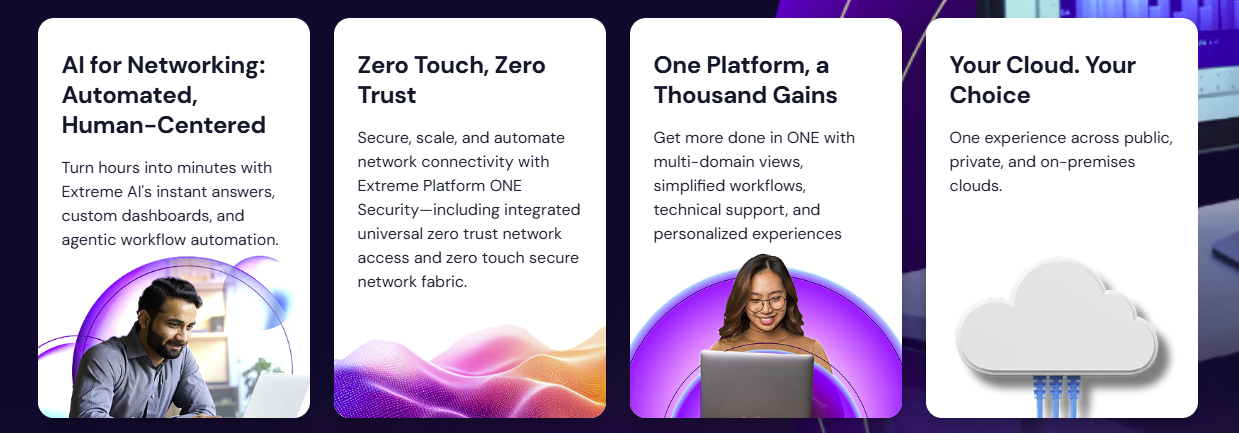 AI for Networking: Automated, Human-Centered

Turn hours into minutes with Extreme AI's instant answers, custom dashboards, and agentic workflow automation.

Zero Touch, Zero Trust

Secure, scale, and automate network connectivity with Extreme Platform ONE Security—including integrated universal zero trust network access and zero touch secure network fabric.

One Platform, a Thousand Gains

Get more done in ONE with multi-domain views, simplified workflows, technical support, and personalized experiences

Your Cloud. Your Choice

One experience across public, private, and on-premises clouds.